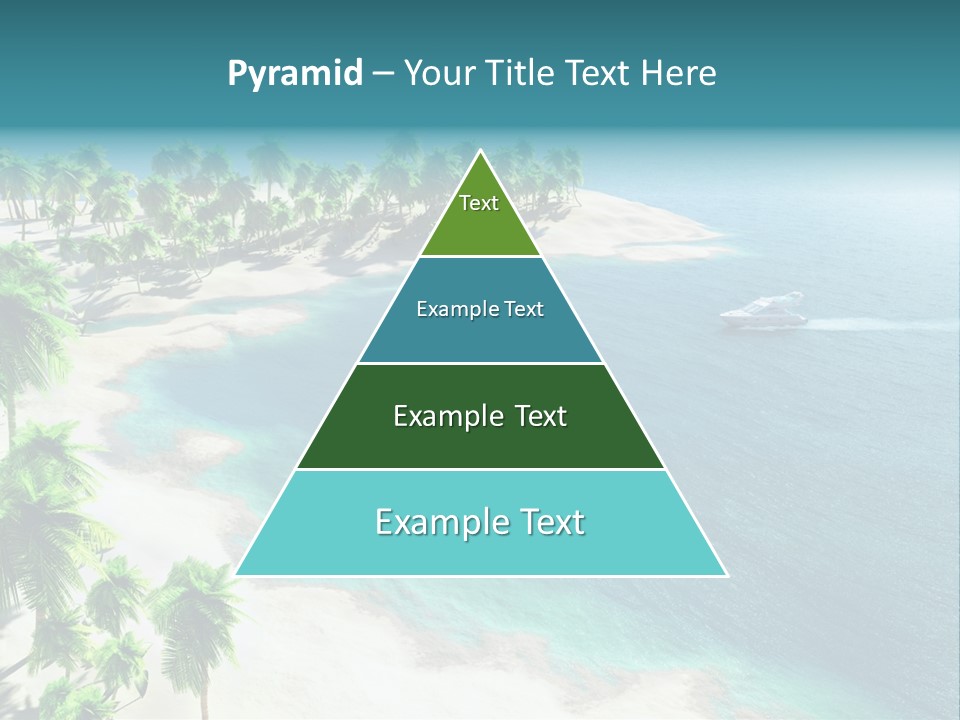 Pyramid – Your Title Text Here

Text

Example Text

Example Text

Example Text